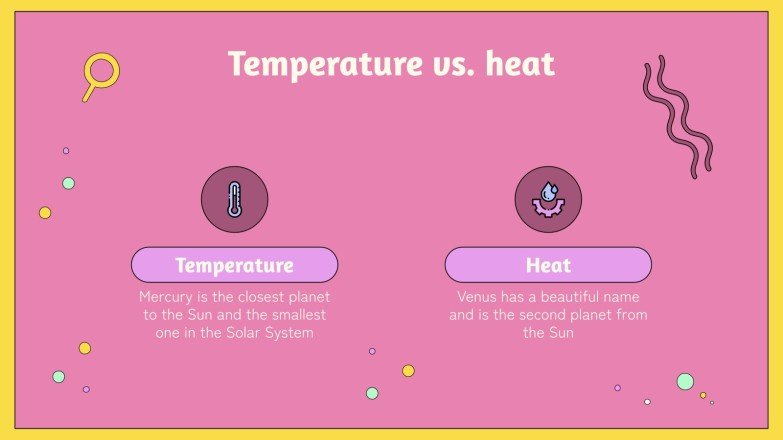 Temperature vs. heat

Temperature

Mercury is the closest planet to the Sun and the smallest one in the Solar System

Heat

Venus has a beautiful name and is the second planet from the Sun